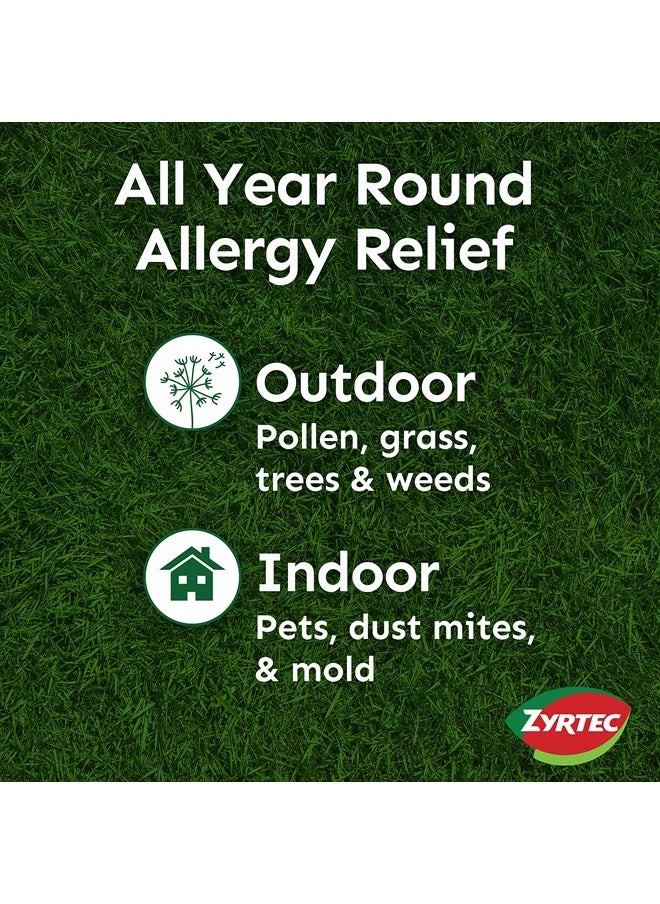 All Year Round Allergy Relief

Outdoor
Pollen, grass, trees & weeds

Indoor
Pets, dust mites, & mold

ZYRTEC